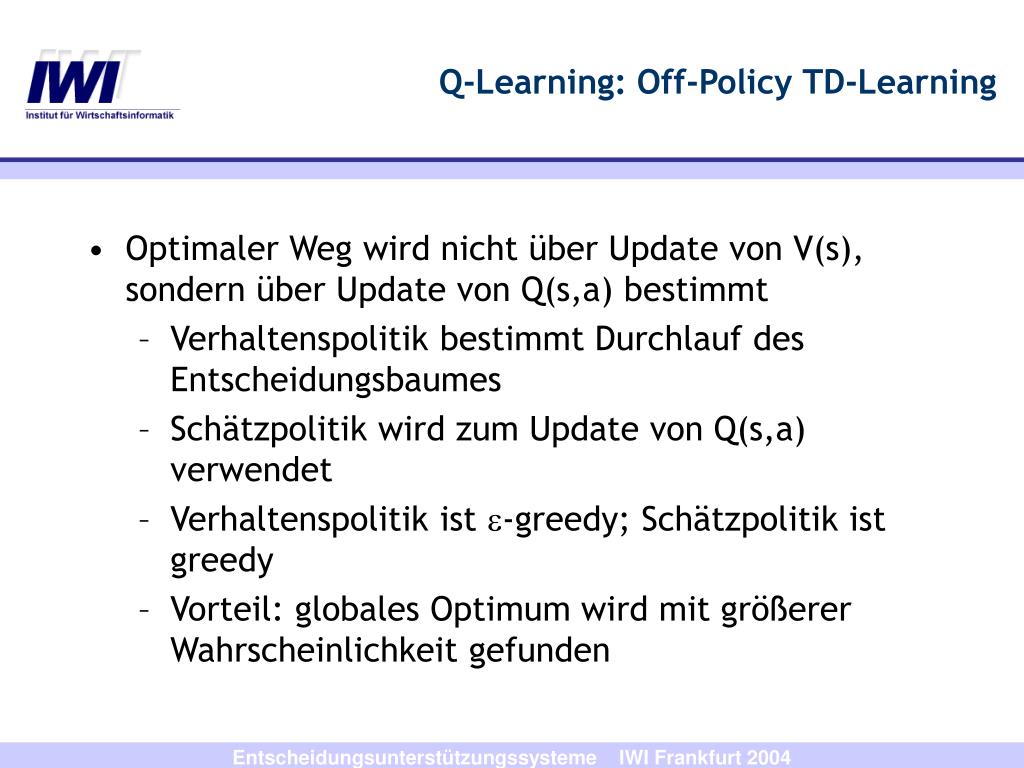 IWI
Institut für Wirtschaftsinformatik

Q-Learning: Off-Policy TD-Learning

• Optimaler Weg wird nicht über Update von V(s), sondern über Update von Q(s,a) bestimmt
– Verhaltenspolitik bestimmt Durchlauf des Entscheidungsbaumes
– Schätzpolitik wird zum Update von Q(s,a) verwendet
– Verhaltenspolitik ist $\varepsilon$-greedy; Schätzpolitik ist greedy
– Vorteil: globales Optimum wird mit größerer Wahrscheinlichkeit gefunden

Entscheidungsunterstützungssysteme IWI Frankfurt 2004